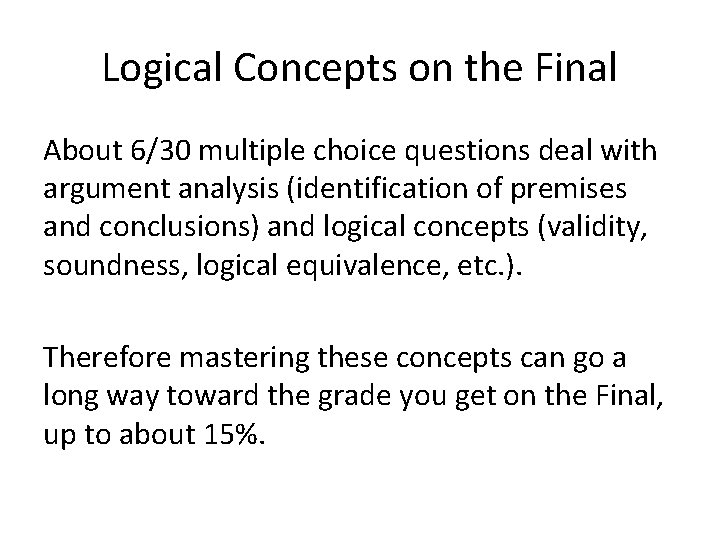 Logical Concepts on the Final

About 6/30 multiple choice questions deal with argument analysis (identification of premises and conclusions) and logical concepts (validity, soundness, logical equivalence, etc.).

Therefore mastering these concepts can go a long way toward the grade you get on the Final, up to about 15%.